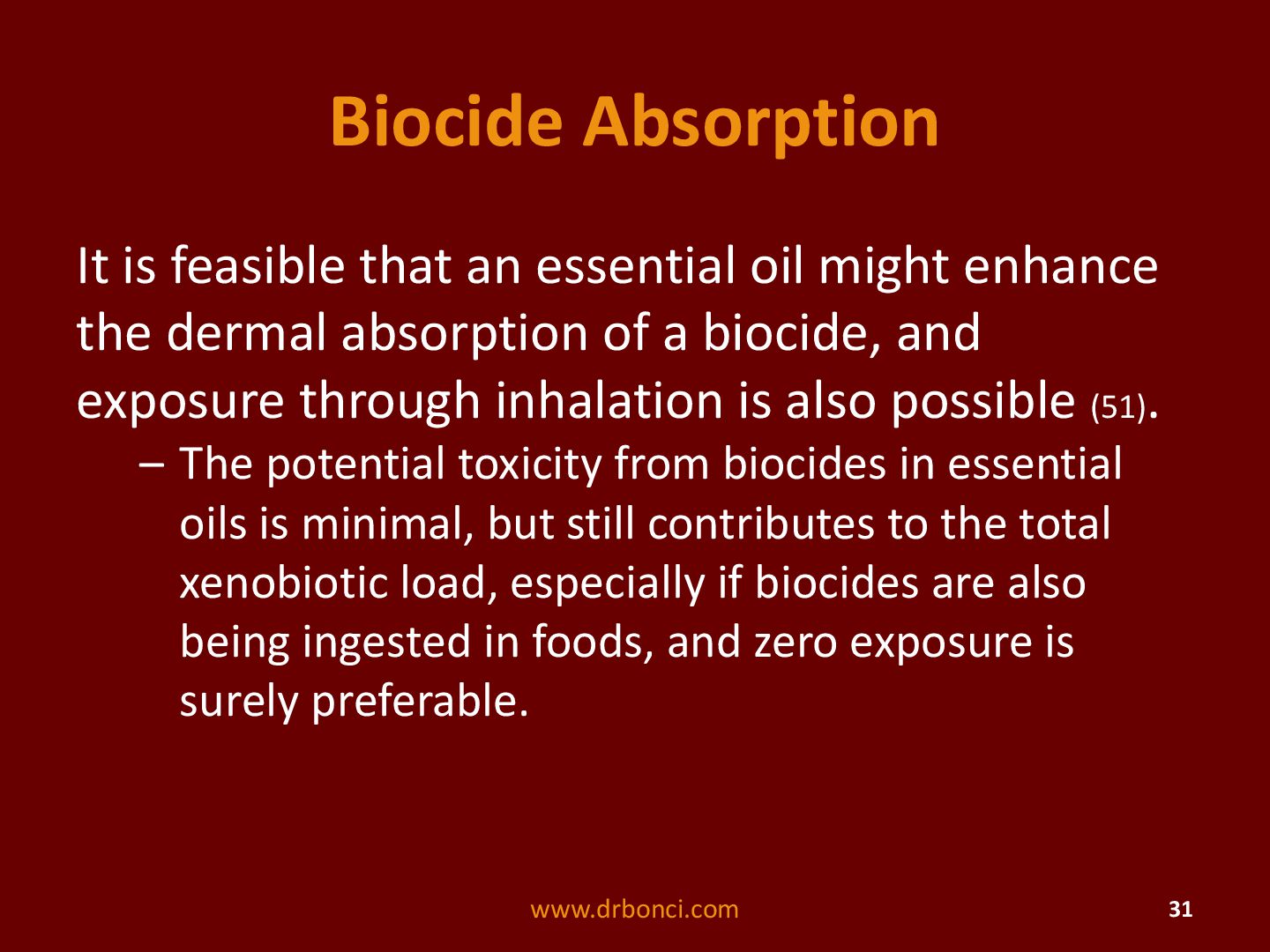 Biocide Absorption

It is feasible that an essential oil might enhance the dermal absorption of a biocide, and exposure through inhalation is also possible (51).

– The potential toxicity from biocides in essential oils is minimal, but still contributes to the total xenobiotic load, especially if biocides are also being ingested in foods, and zero exposure is surely preferable.

www.drbonci.com

31